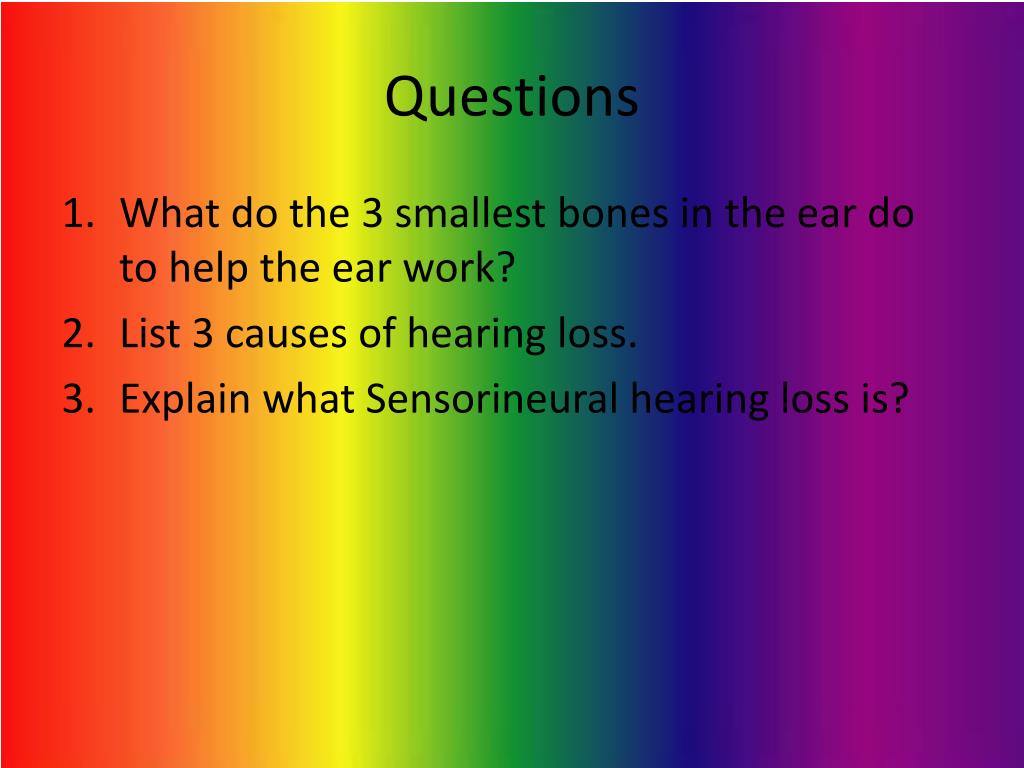 Questions

1. What do the 3 smallest bones in the ear do to help the ear work?
2. List 3 causes of hearing loss.
3. Explain what Sensorineural hearing loss is?